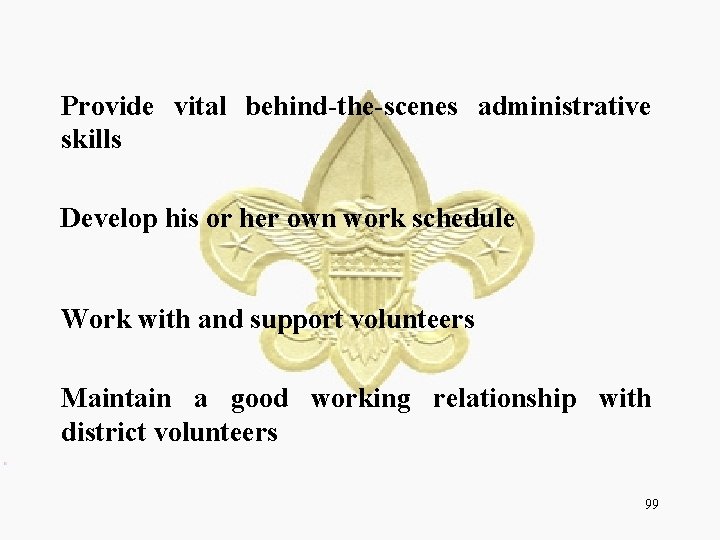 Provide vital behind-the-scenes administrative skills

Develop his or her own work schedule

Work with and support volunteers

Maintain a good working relationship with district volunteers

99